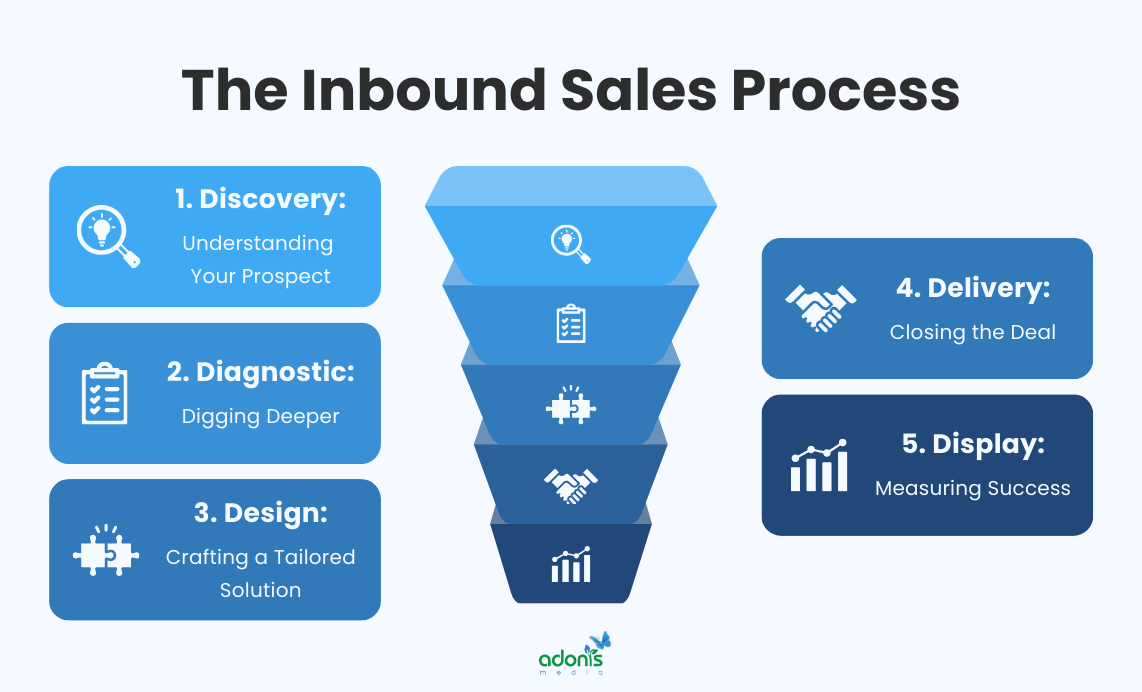 The Inbound Sales Process

1. Discovery:
Understanding Your Prospect

2. Diagnostic:
Digging Deeper

3. Design:
Crafting a Tailored Solution

4. Delivery:
Closing the Deal

5. Display:
Measuring Success

adonis
media